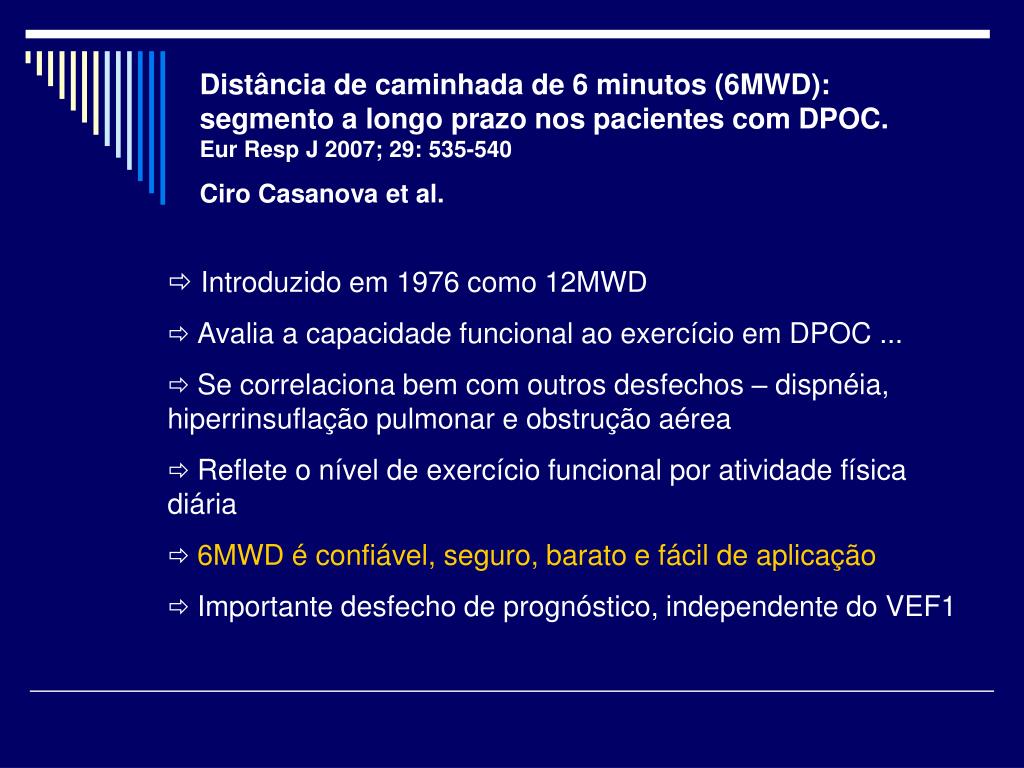 Distância de caminhada de 6 minutos (6MWD): segmento a longo prazo nos pacientes com DPOC.
Eur Resp J 2007; 29: 535-540

Ciro Casanova et al.

⇨ Introduzido em 1976 como 12MWD

⇨ Avalia a capacidade funcional ao exercício em DPOC ...

⇨ Se correlaciona bem com outros desfechos – dispnéia, hiperrinsuflação pulmonar e obstrução aérea

⇨ Reflete o nível de exercício funcional por atividade física diária

⇨ 6MWD é confiável, seguro, barato e fácil de aplicação

⇨ Importante desfecho de prognóstico, independente do VEF1